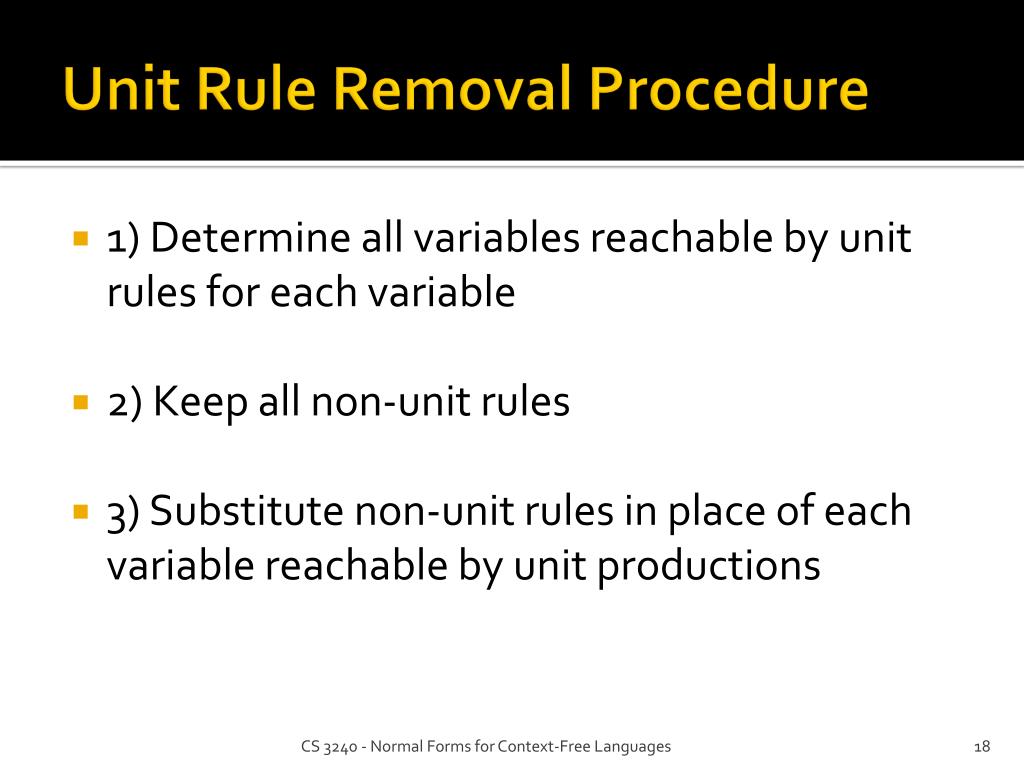 Unit Rule Removal Procedure

1) Determine all variables reachable by unit rules for each variable

2) Keep all non-unit rules

3) Substitute non-unit rules in place of each variable reachable by unit productions

CS 3240 - Normal Forms for Context-Free Languages

18